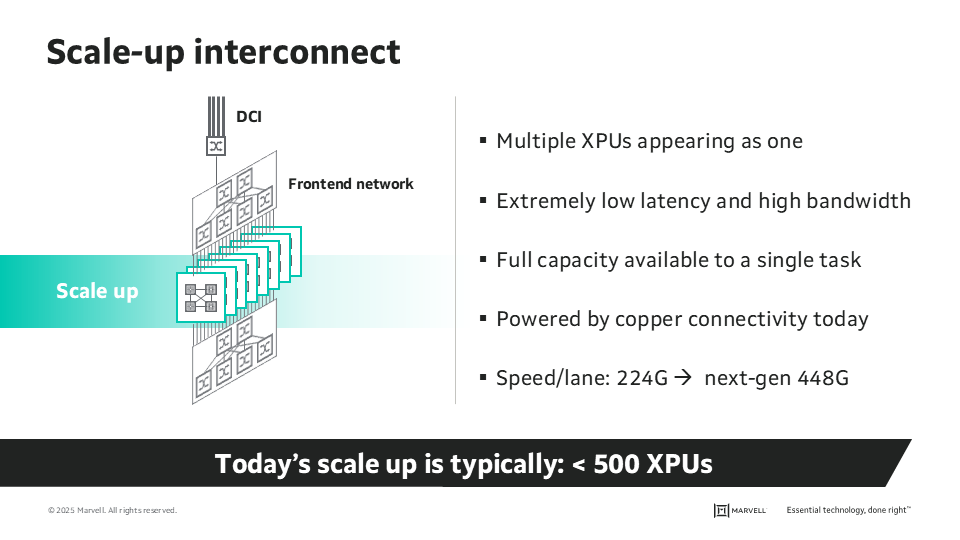 Scale-up interconnect

DCI

Frontend network

Scale up

▪ Multiple XPUs appearing as one

▪ Extremely low latency and high bandwidth

▪ Full capacity available to a single task

▪ Powered by copper connectivity today

▪ Speed/lane: 224G → next-gen 448G

Today's scale up is typically: < 500 XPUs

© 2025 Marvell. All rights reserved.

MARVELL

Essential technology, done right™